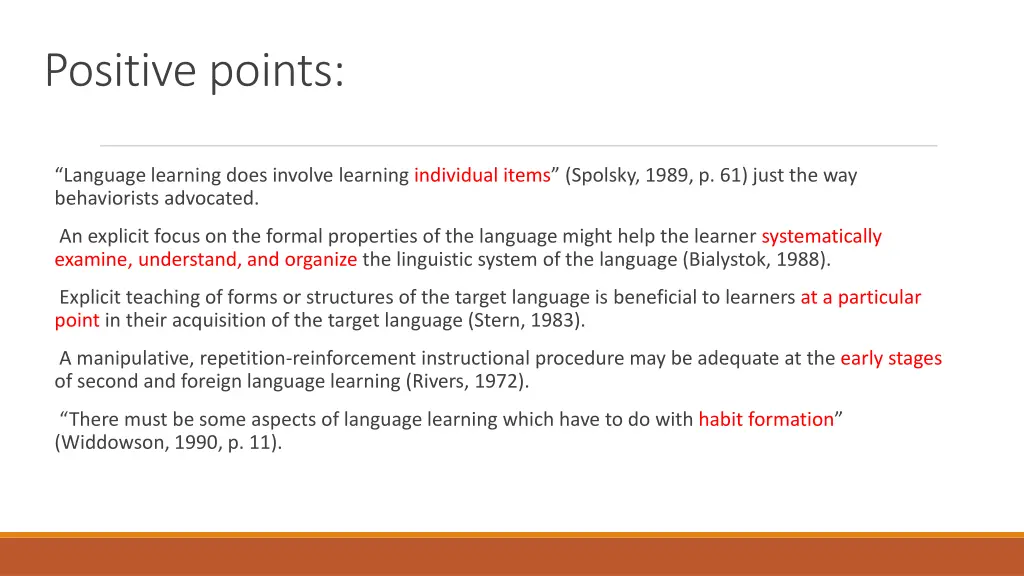 Positive points:

“Language learning does involve learning individual items” (Spolsky, 1989, p. 61) just the way behaviorists advocated.

An explicit focus on the formal properties of the language might help the learner systematically examine, understand, and organize the linguistic system of the language (Bialystok, 1988).

Explicit teaching of forms or structures of the target language is beneficial to learners at a particular point in their acquisition of the target language (Stern, 1983).

A manipulative, repetition-reinforcement instructional procedure may be adequate at the early stages of second and foreign language learning (Rivers, 1972).

“There must be some aspects of language learning which have to do with habit formation” (Widdowson, 1990, p. 11).